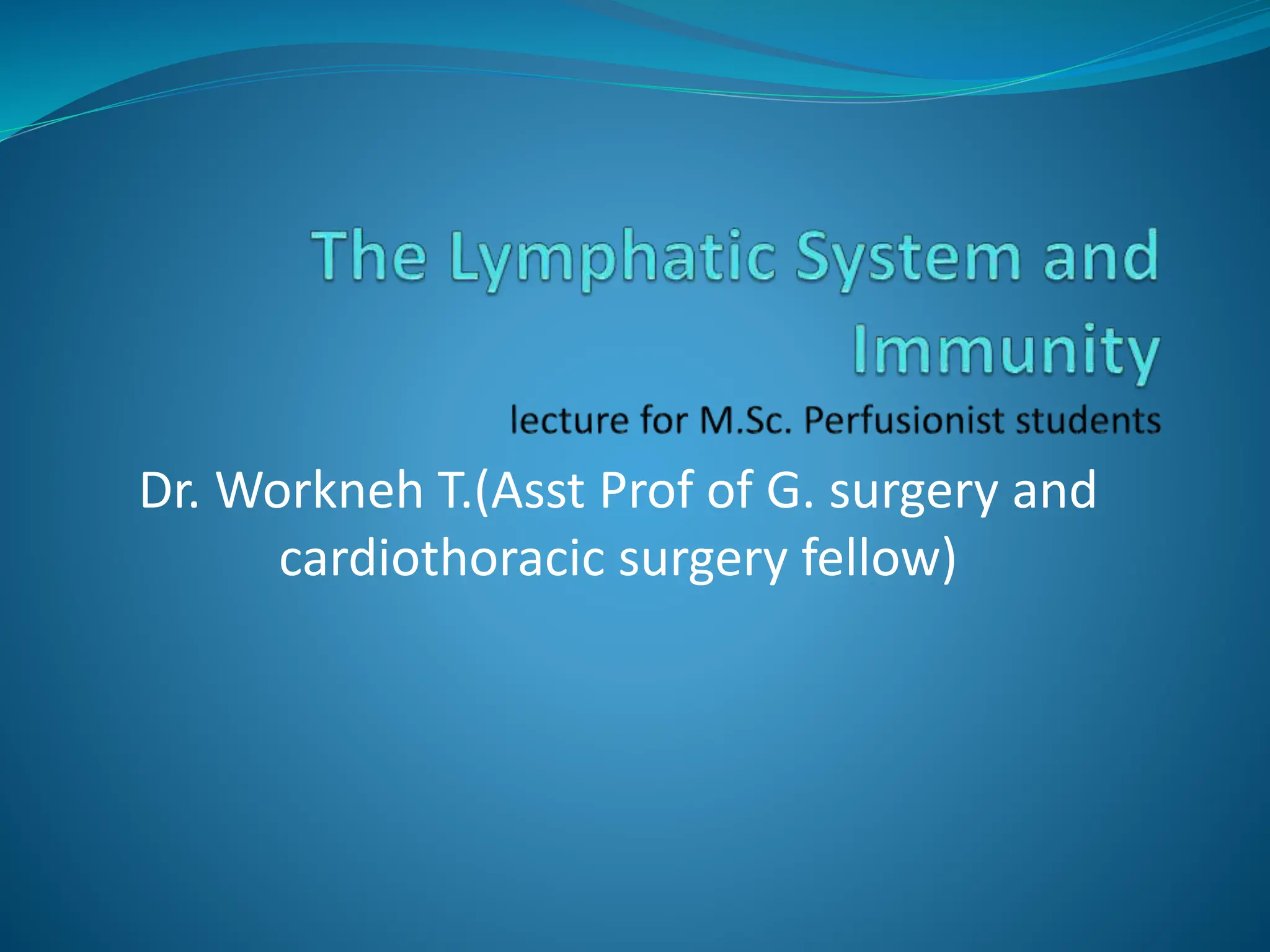 The Lymphatic System and Immunity

lecture for M.Sc. Perfusionist students

Dr. Workneh T.(Asst Prof of G. surgery and cardiothoracic surgery fellow)